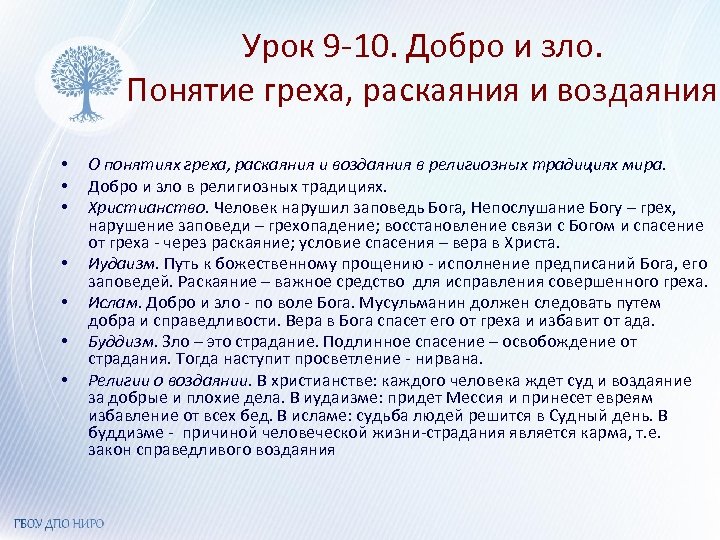 Урок 9-10. Добро и зло.
Понятие греха, раскаяния и воздаяния

• О понятиях греха, раскаяния и воздаяния в религиозных традициях мира.
• Добро и зло в религиозных традициях.
• Христианство. Человек нарушил заповедь Бога, Непослушание Богу – грех, нарушение заповеди – грехопадение; восстановление связи с Богом и спасение от греха - через раскаяние; условие спасения – вера в Христа.
• Иудаизм. Путь к божественному прощению - исполнение предписаний Бога, его заповедей. Раскаяние – важное средство для исправления совершенного греха.
• Ислам. Добро и зло - по воле Бога. Мусульманин должен следовать путем добра и справедливости. Вера в Бога спасет его от греха и избавит от ада.
• Буддизм. Зло – это страдание. Подлинное спасение – освобождение от страдания. Тогда наступит просветление - нирвана.
• Религии о воздаянии. В христианстве: каждого человека ждет суд и воздаяние за добрые и плохие дела. В иудаизме: придет Мессия и принесет евреям избавление от всех бед. В исламе: судьба людей решится в Судный день. В буддизме - причиной человеческой жизни-страдания является карма, т.е. закон справедливого воздаяния

ГБОУ ДПО НИРО